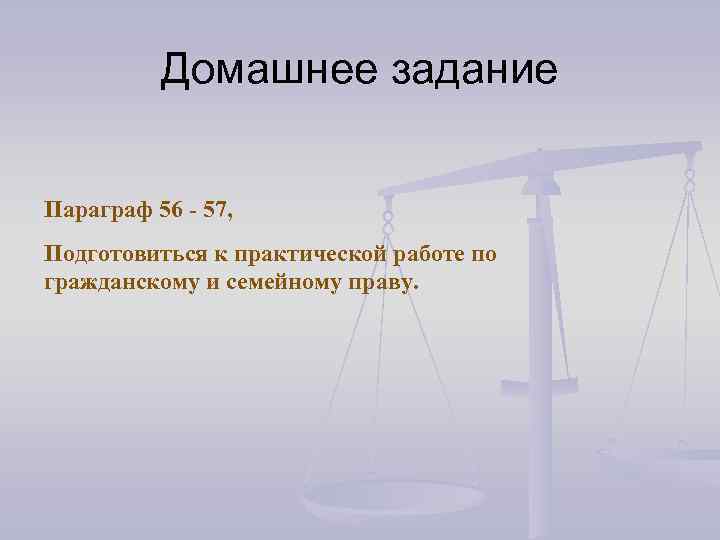 Домашнее задание

Параграф 56 - 57,

Подготовиться к практической работе по гражданскому и семейному праву.